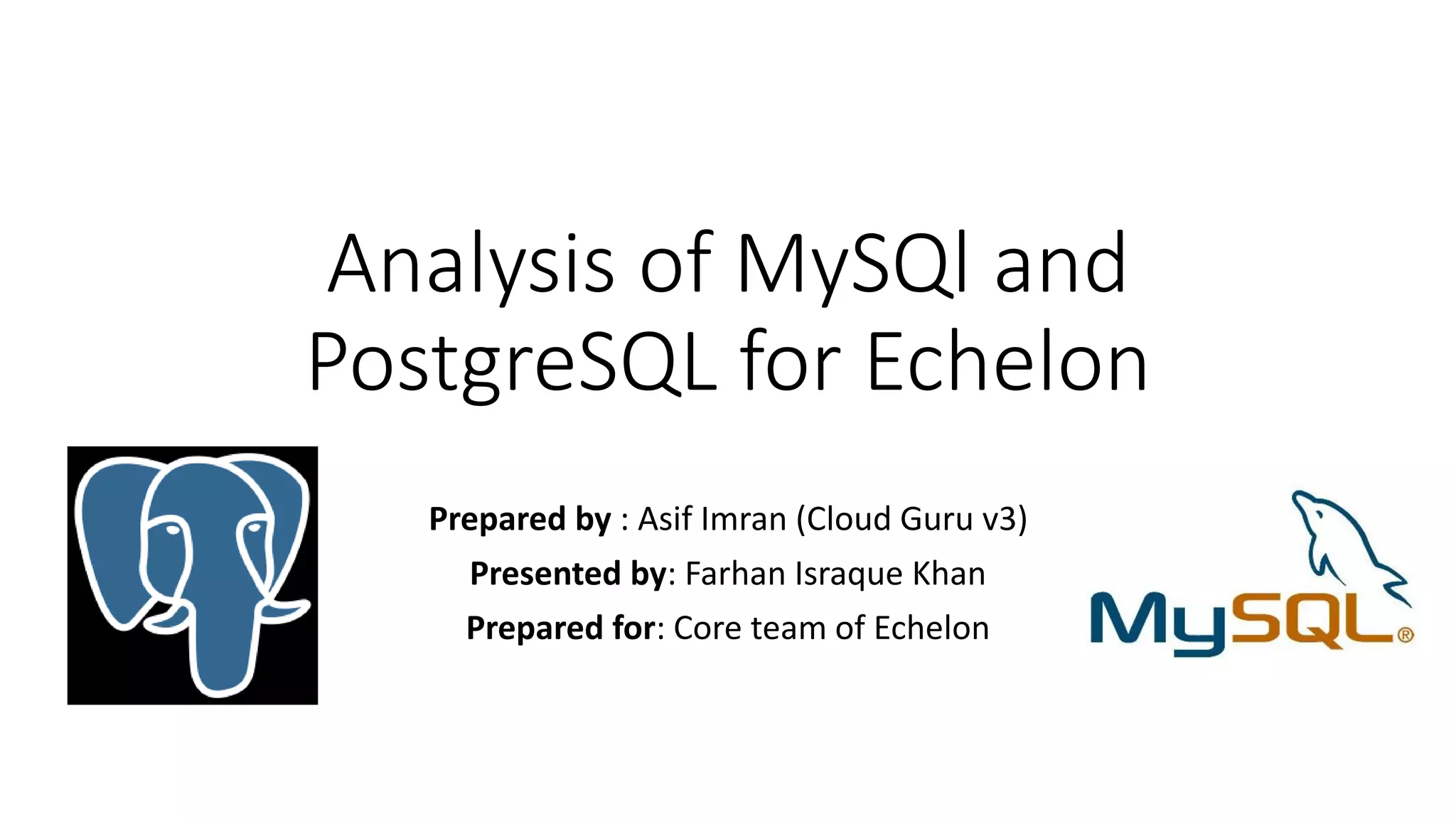 Analysis of MySQl and PostgreSQL for Echelon

Prepared by : Asif Imran (Cloud Guru v3)

Presented by: Farhan Israque Khan

Prepared for: Core team of Echelon

MySQL®